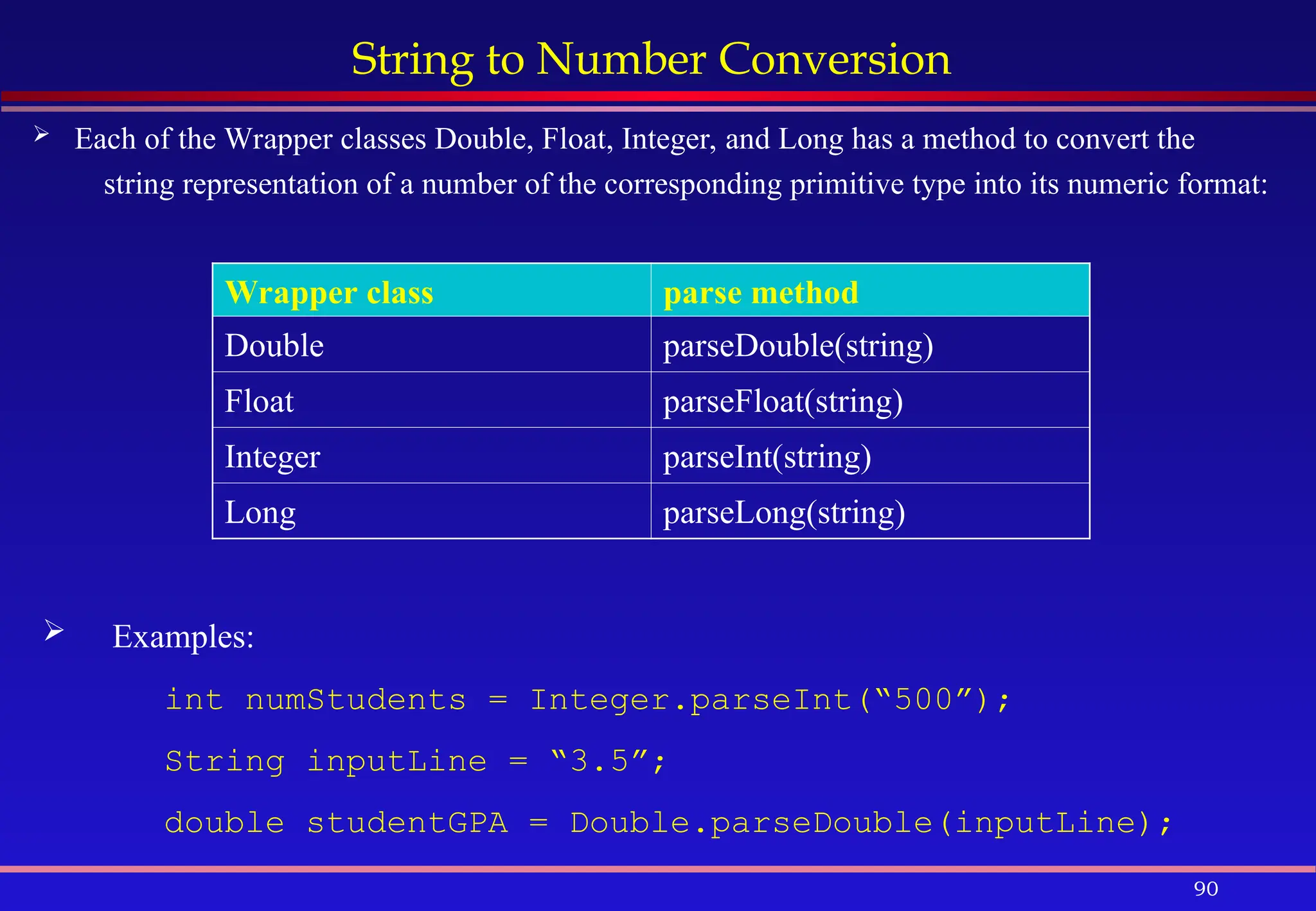 String to Number Conversion

➢ Each of the Wrapper classes Double, Float, Integer, and Long has a method to convert the string representation of a number of the corresponding primitive type into its numeric format:

| Wrapper class | parse method |
|---|---|
| Double | parseDouble(string) |
| Float | parseFloat(string) |
| Integer | parseInt(string) |
| Long | parseLong(string) |

➢ Examples:

int numStudents = Integer.parseInt(“500”);

String inputLine = “3.5”;

double studentGPA = Double.parseDouble(inputLine);

90